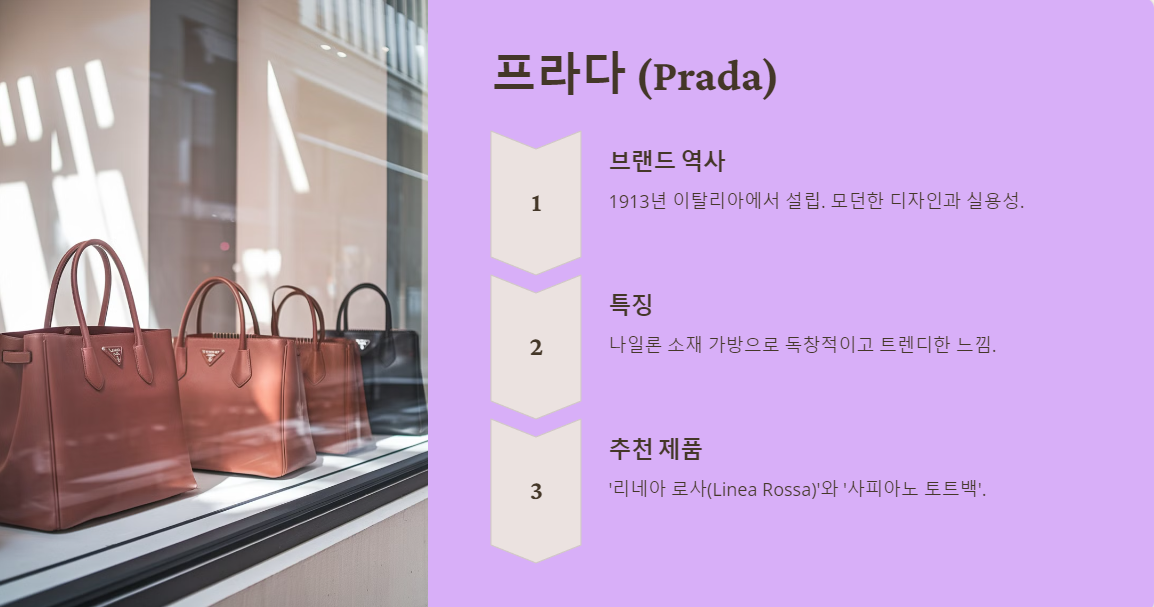 프라다 (Prada)

1

브랜드 역사

1913년 이탈리아에서 설립. 모던한 디자인과 실용성.

2

특징

나일론 소재 가방으로 독창적이고 트렌디한 느낌.

3

추천 제품

'리네아 로사(Linea Rossa)'와 '사피아노 토트백'.